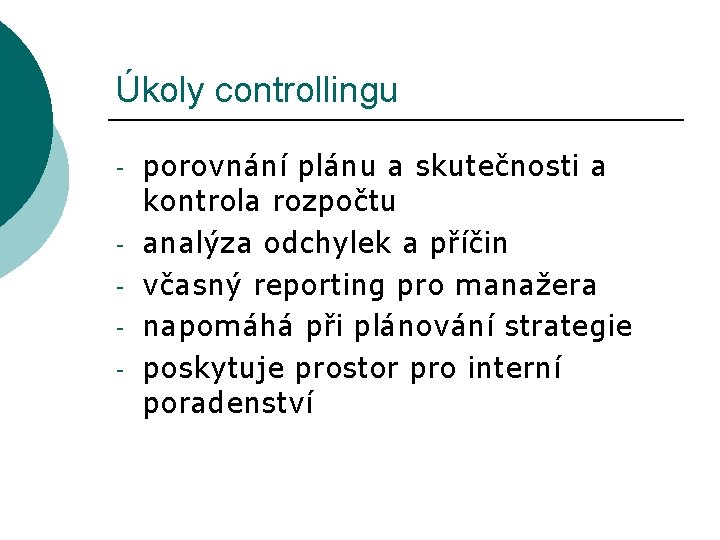 Úkoly controllingu

- porovnání plánu a skutečnosti a kontrola rozpočtu
- analýza odchylek a příčin
- včasný reporting pro manažera
- napomáhá při plánování strategie
- poskytuje prostor pro interní poradenství